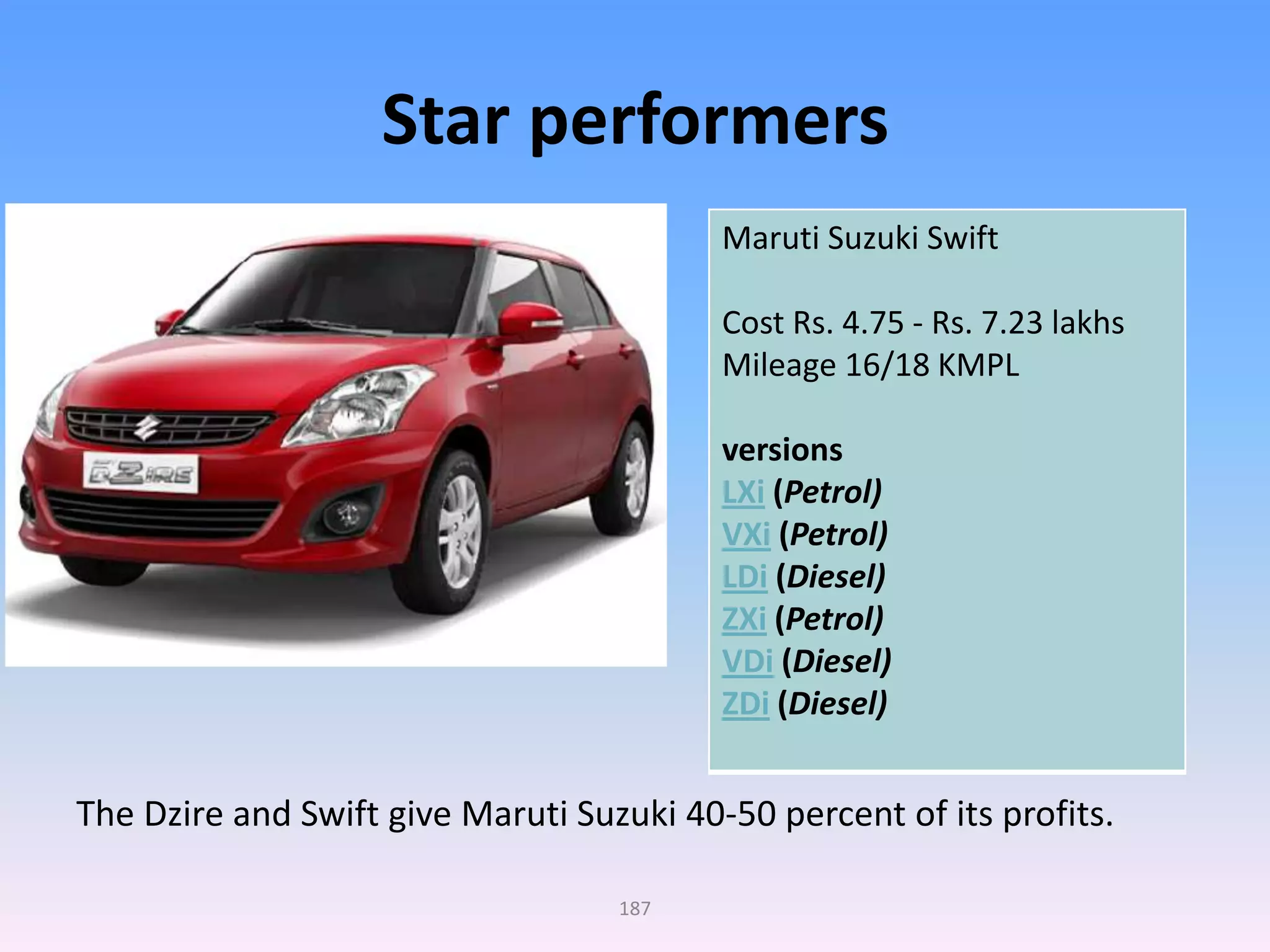 Star performers

DZIRE

Maruti Suzuki Swift

Cost Rs. 4.75 - Rs. 7.23 lakhs
Mileage 16/18 KMPL

versions
LXi (Petrol)
VXi (Petrol)
LDi (Diesel)
ZXi (Petrol)
VDi (Diesel)
ZDi (Diesel)

The Dzire and Swift give Maruti Suzuki 40-50 percent of its profits.

187